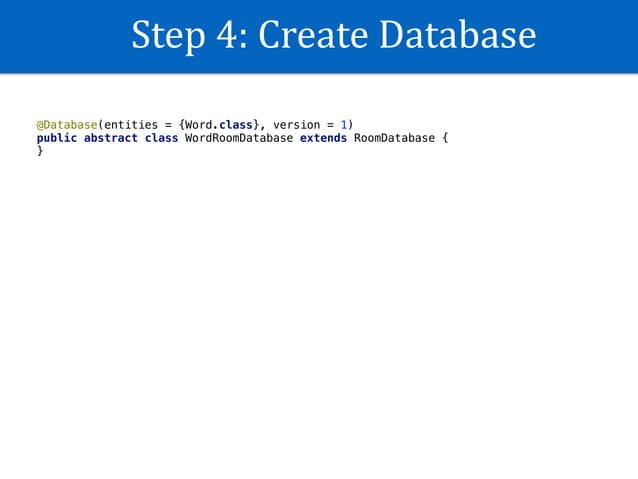 Step 4: Create Database

@Database(entities = {Word.class}, version = 1)
public abstract class WordRoomDatabase extends RoomDatabase {
}